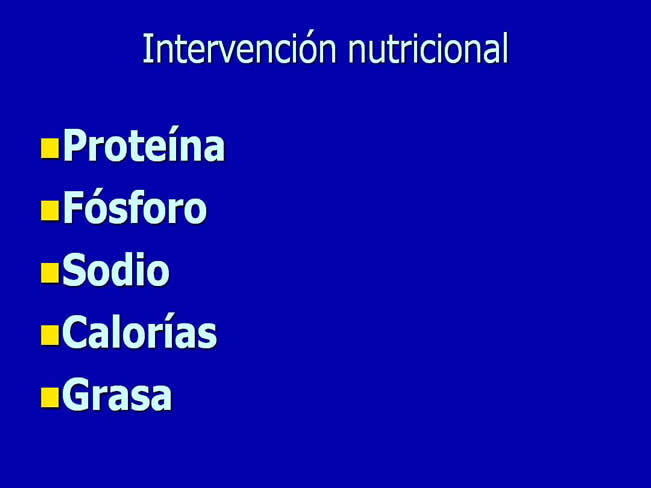 Intervención nutricional

- Proteína
- Fósforo
- Sodio
- Calorías
- Grasa